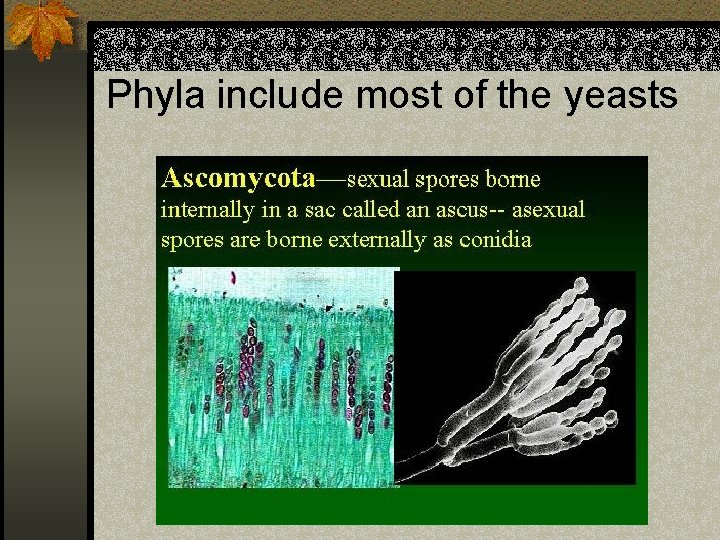 Phyla include most of the yeasts

Ascomycota—sexual spores borne internally in a sac called an ascus-- asexual spores are borne externally as conidia